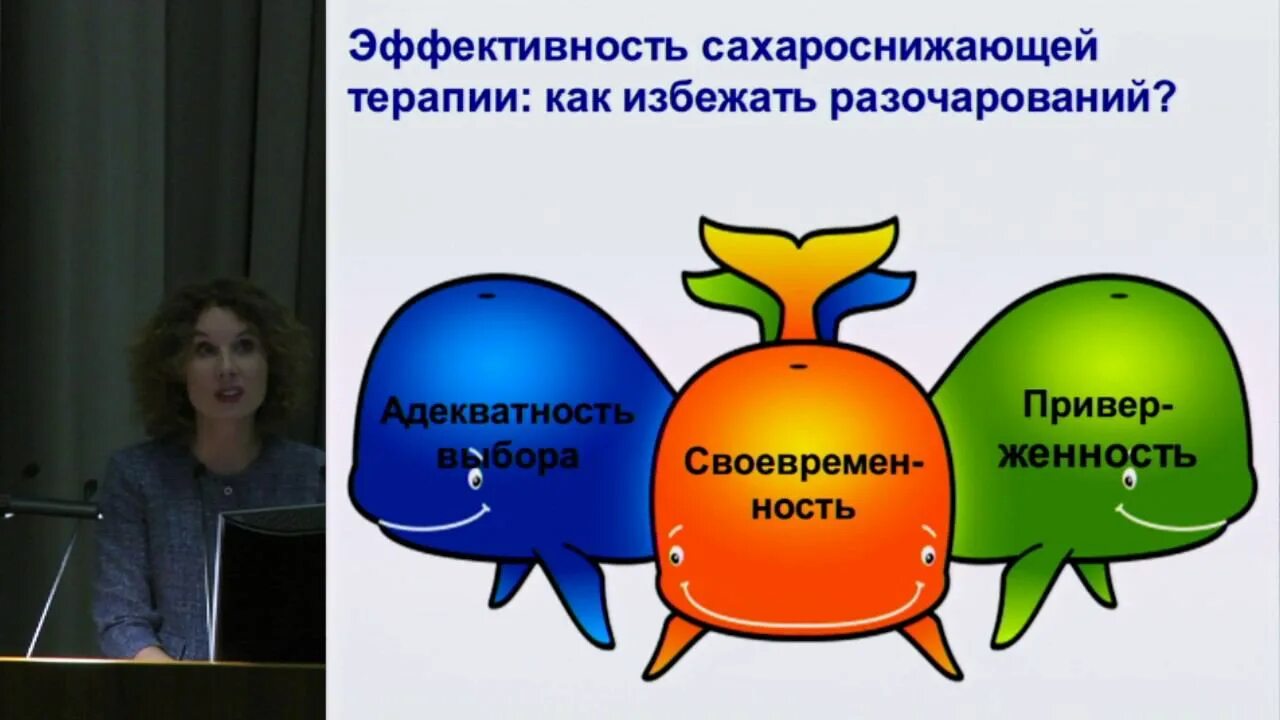 Эффективность сахароснижающей терапии: как избежать разочарований?

Адекватность выбора

Своевременность

Приверженность